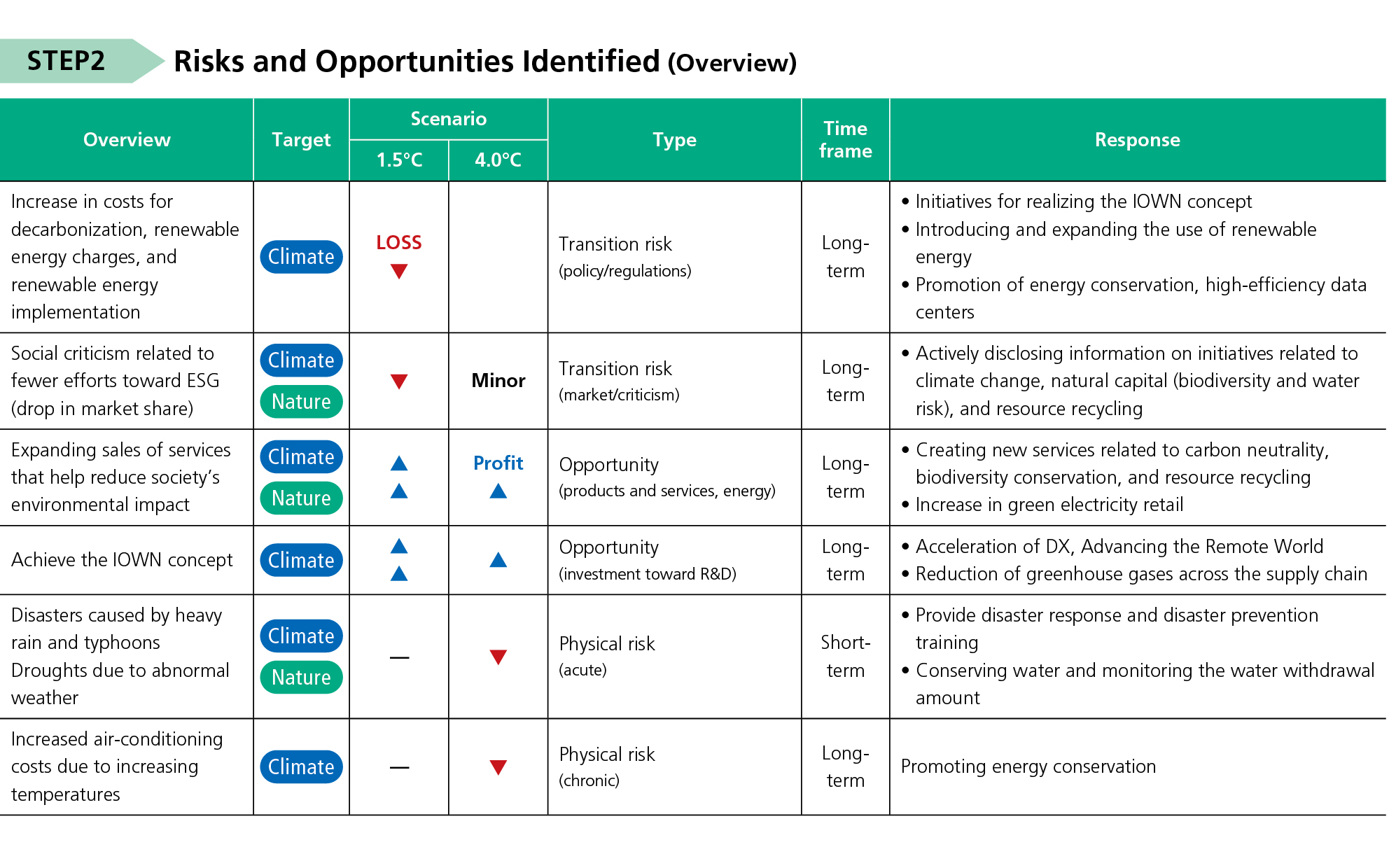 STEP2 Risks and Opportunities Identified (Overview)

| Overview | Target | Scenario 1.5°C | Scenario 4.0°C | Type | Time frame | Response |
|---|---|---|---|---|---|---|
| Increase in costs for decarbonization, renewable energy charges, and renewable energy implementation | Climate | LOSS ▼ | | Transition risk (policy/regulations) | Long-term | • Initiatives for realizing the IOWN concept • Introducing and expanding the use of renewable energy • Promotion of energy conservation, high-efficiency data centers |
| Social criticism related to fewer efforts toward ESG (drop in market share) | Climate Nature | ▼ | Minor | Transition risk (market/criticism) | Long-term | • Actively disclosing information on initiatives related to climate change, natural capital (biodiversity and water risk), and resource recycling |
| Expanding sales of services that help reduce society's environmental impact | Climate Nature | ▲ ▲ | Profit ▲ | Opportunity (products and services, energy) | Long-term | • Creating new services related to carbon neutrality, biodiversity conservation, and resource recycling • Increase in green electricity retail |
| Achieve the IOWN concept | Climate | ▲ ▲ | ▲ | Opportunity (investment toward R&D) | Long-term | • Acceleration of DX, Advancing the Remote World • Reduction of greenhouse gases across the supply chain |
| Disasters caused by heavy rain and typhoons Droughts due to abnormal weather | Climate Nature | — | ▼ | Physical risk (acute) | Short-term | • Provide disaster response and disaster prevention training • Conserving water and monitoring the water withdrawal amount |
| Increased air-conditioning costs due to increasing temperatures | Climate | — | ▼ | Physical risk (chronic) | Long-term | Promoting energy conservation |